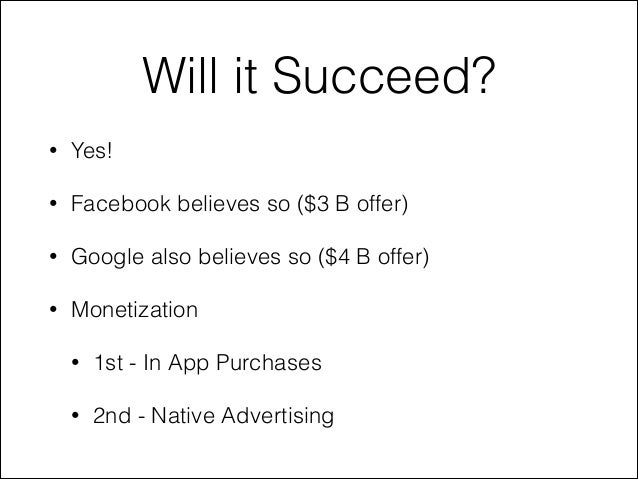 Will it Succeed?

• Yes!

• Facebook believes so (\$3 B offer)

• Google also believes so (\$4 B offer)

• Monetization

• 1st - In App Purchases

• 2nd - Native Advertising